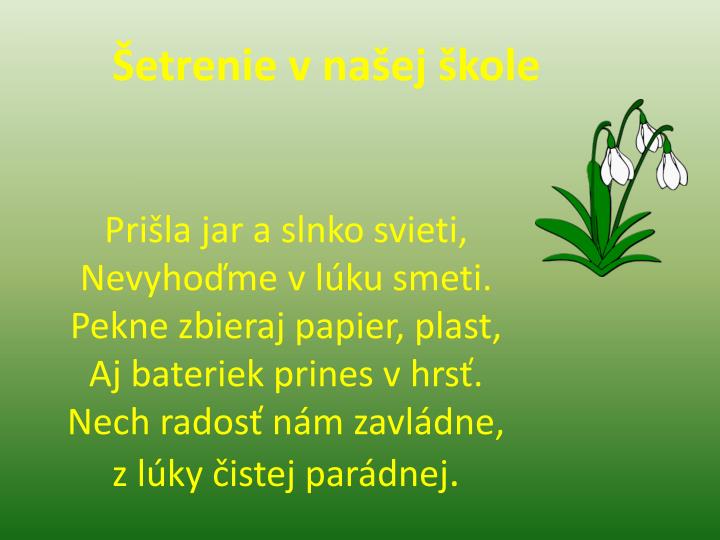 Šetrenie v našej škole

Prišla jar a slnko svieti,
Nevyhoďme v lúku smeti.
Pekne zbieraj papier, plast,
Aj bateriek prines v hrsť.
Nech radosť nám zavládne,
z lúky čistej parádnej.